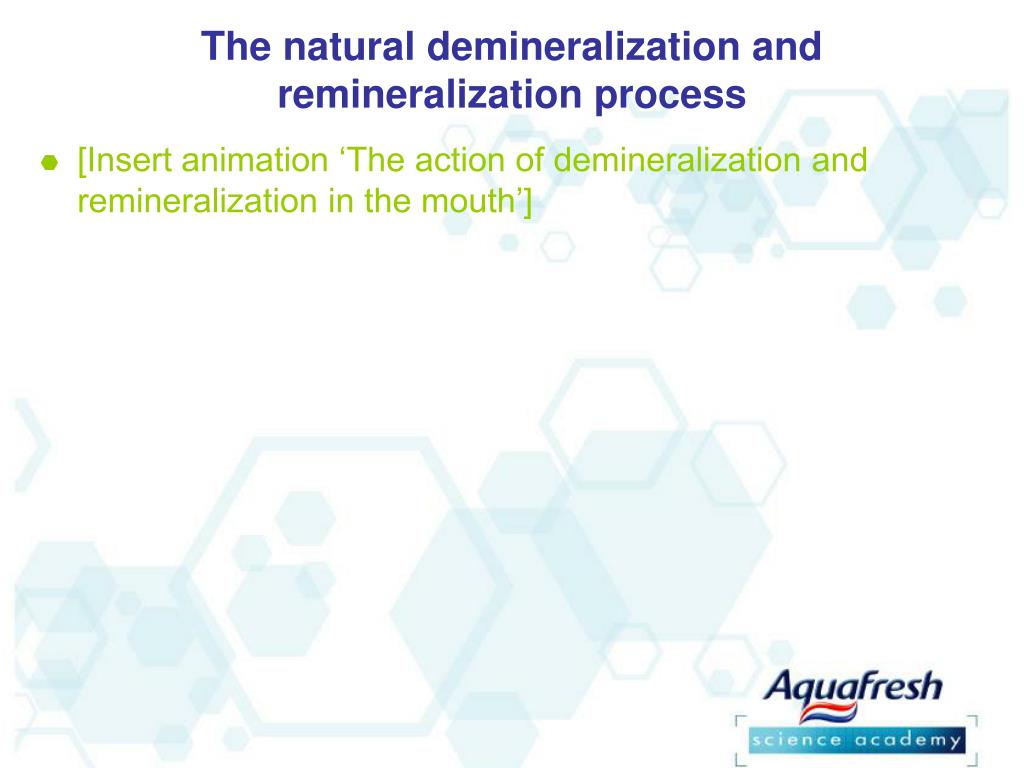 The natural demineralization and remineralization process

[Insert animation ‘The action of demineralization and remineralization in the mouth’]

Aquafresh
science academy